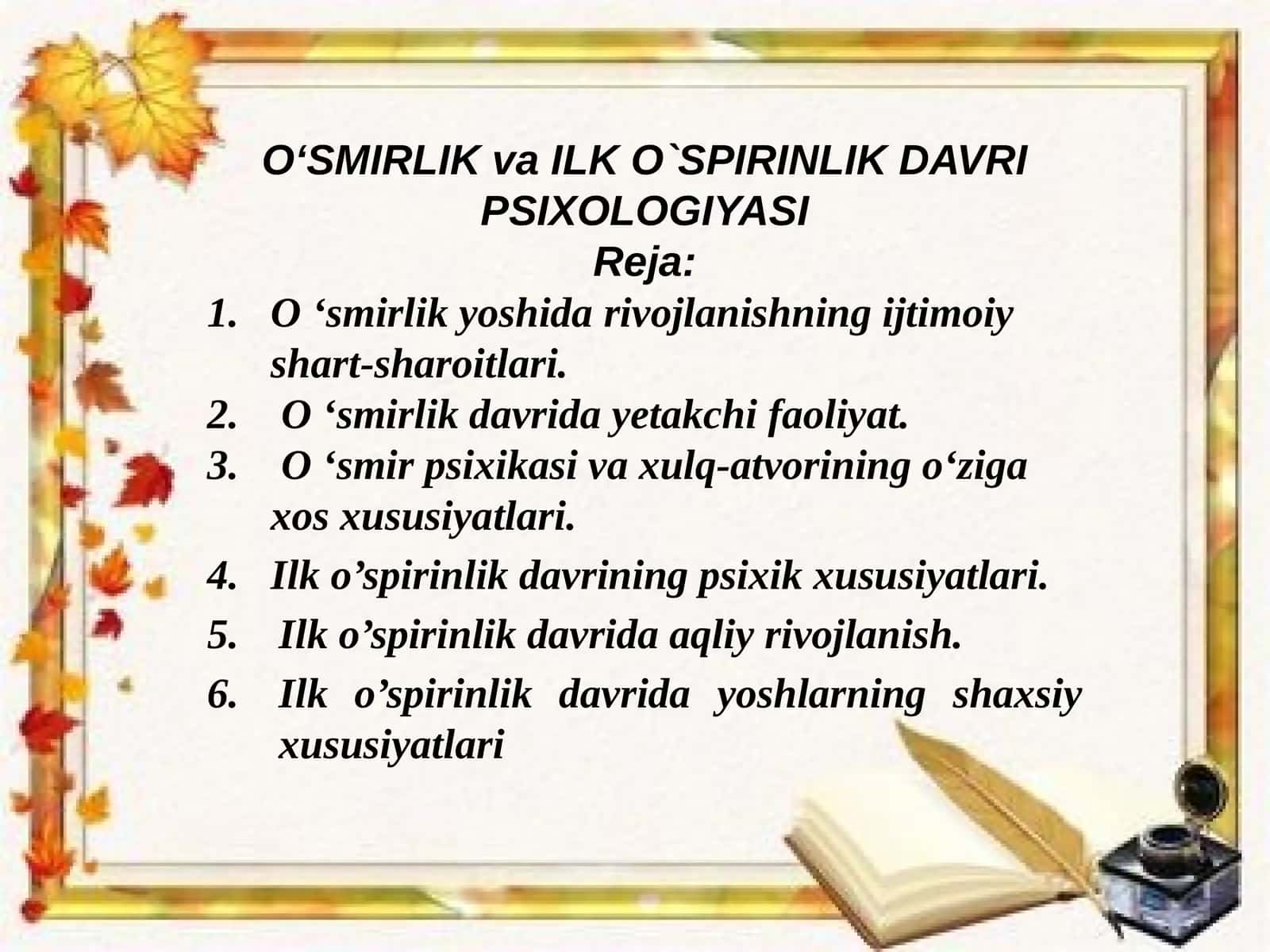 O‘SMIRLIK va ILK O`SPIRINLIK DAVRI PSIXOLOGIYASI
Reja:

1. O ‘smirlik yoshida rivojlanishning ijtimoiy shart-sharoitlari.
2. O ‘smirlik davrida yetakchi faoliyat.
3. O ‘smir psixikasi va xulq-atvorining o‘ziga xos xususiyatlari.
4. Ilk o’spirinlik davrining psixik xususiyatlari.
5. Ilk o’spirinlik davrida aqliy rivojlanish.
6. Ilk o’spirinlik davrida yoshlarning shaxsiy xususiyatlari